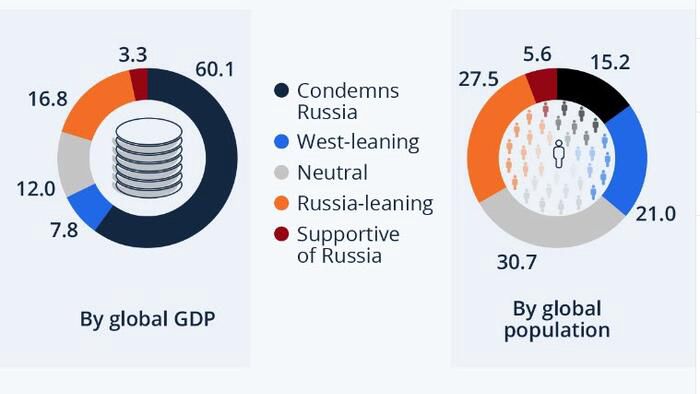 3.3
60.1
16.8
12.0
7.8

By global GDP

Condemns Russia
West-leaning
Neutral
Russia-leaning
Supportive of Russia

5.6
15.2
27.5
21.0
30.7

By global population